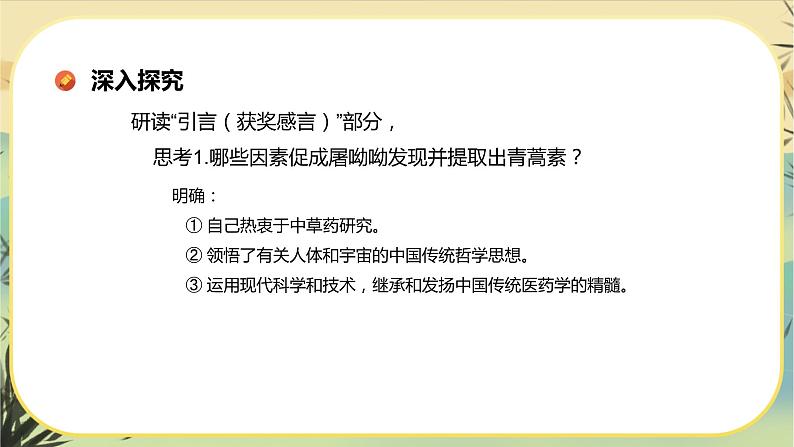 深入探究

研读“引言（获奖感言）”部分，

思考1.哪些因素促成屠呦呦发现并提取出青蒿素？

明确：

① 自己热衷于中草药研究。

② 领悟了有关人体和宇宙的中国传统哲学思想。

③ 运用现代科学和技术，继承和发扬中国传统医药学的精髓。